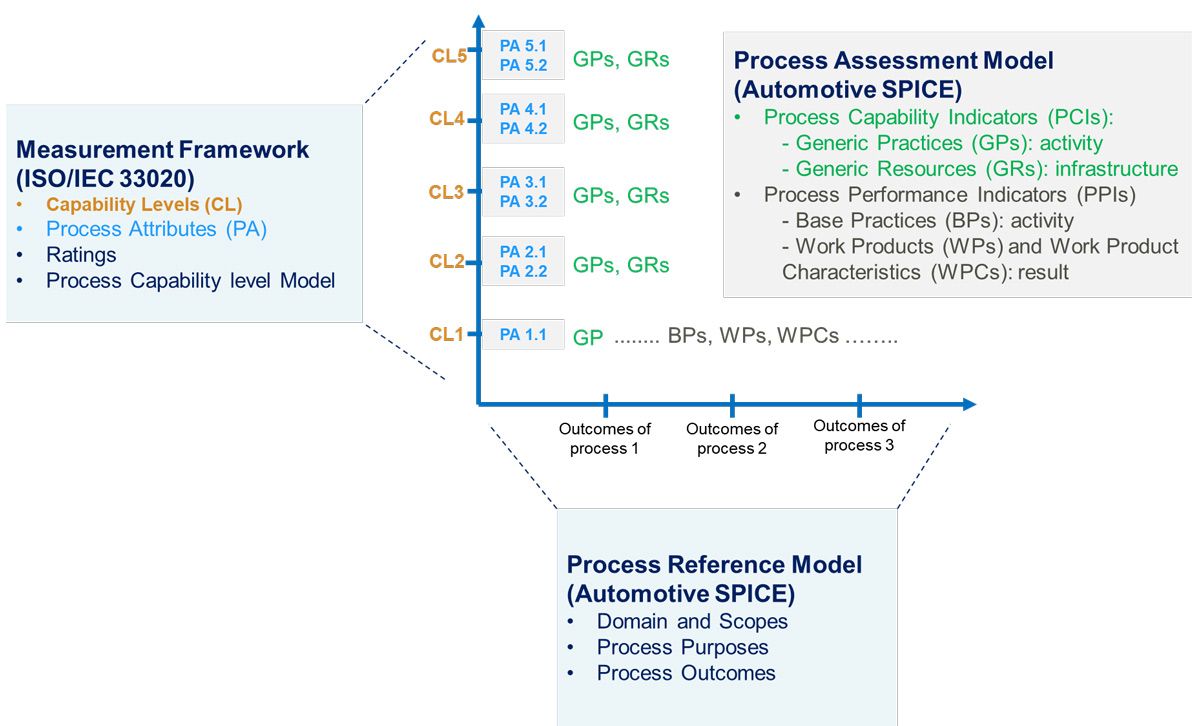 Measurement Framework (ISO/IEC 33020)
• Capability Levels (CL)
• Process Attributes (PA)
• Ratings
• Process Capability level Model

CL5 PA 5.1 PA 5.2 GPs, GRs
CL4 PA 4.1 PA 4.2 GPs, GRs
CL3 PA 3.1 PA 3.2 GPs, GRs
CL2 PA 2.1 PA 2.2 GPs, GRs
CL1 PA 1.1 GP ........ BPs, WPs, WPCs ……..

Outcomes of process 1
Outcomes of process 2
Outcomes of process 3

Process Assessment Model (Automotive SPICE)
• Process Capability Indicators (PCIs):
- Generic Practices (GPs): activity
- Generic Resources (GRs): infrastructure
• Process Performance Indicators (PPIs)
- Base Practices (BPs): activity
- Work Products (WPs) and Work Product Characteristics (WPCs): result

Process Reference Model (Automotive SPICE)
• Domain and Scopes
• Process Purposes
• Process Outcomes